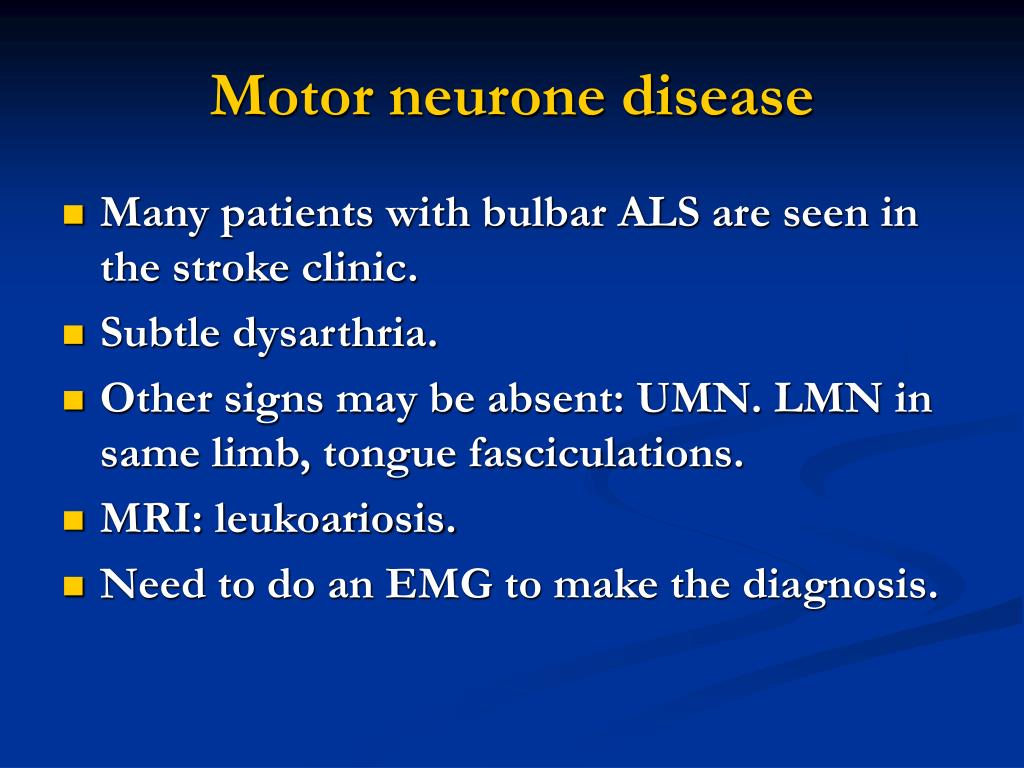 Motor neurone disease

- Many patients with bulbar ALS are seen in the stroke clinic.
- Subtle dysarthria.
- Other signs may be absent: UMN. LMN in same limb, tongue fasciculations.
- MRI: leukoariosis.
- Need to do an EMG to make the diagnosis.